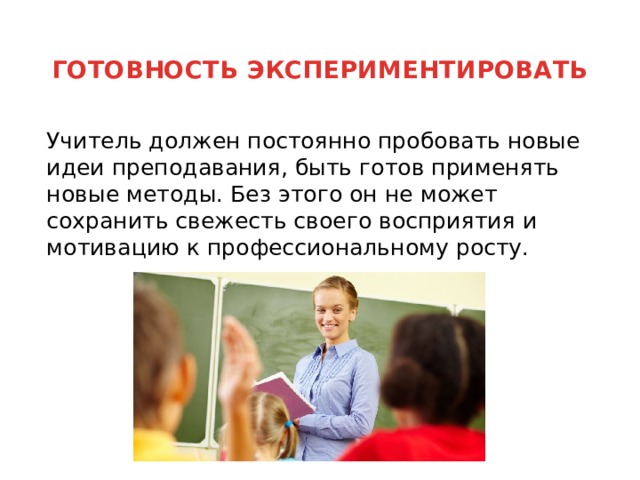 ГОТОВНОСТЬ ЭКСПЕРИМЕНТИРОВАТЬ

Учитель должен постоянно пробовать новые идеи преподавания, быть готов применять новые методы. Без этого он не может сохранить свежесть своего восприятия и мотивацию к профессиональному росту.